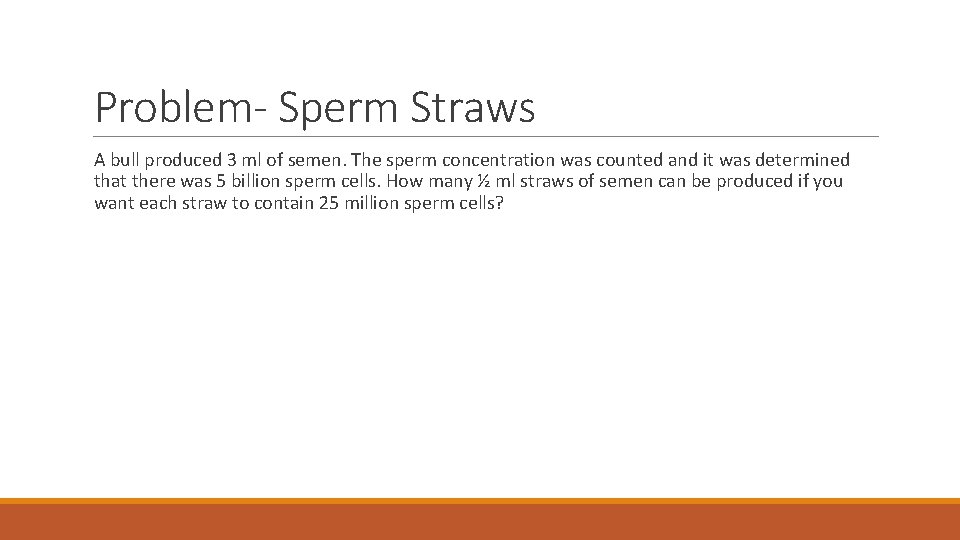 Problem- Sperm Straws

A bull produced 3 ml of semen. The sperm concentration was counted and it was determined that there was 5 billion sperm cells. How many ½ ml straws of semen can be produced if you want each straw to contain 25 million sperm cells?